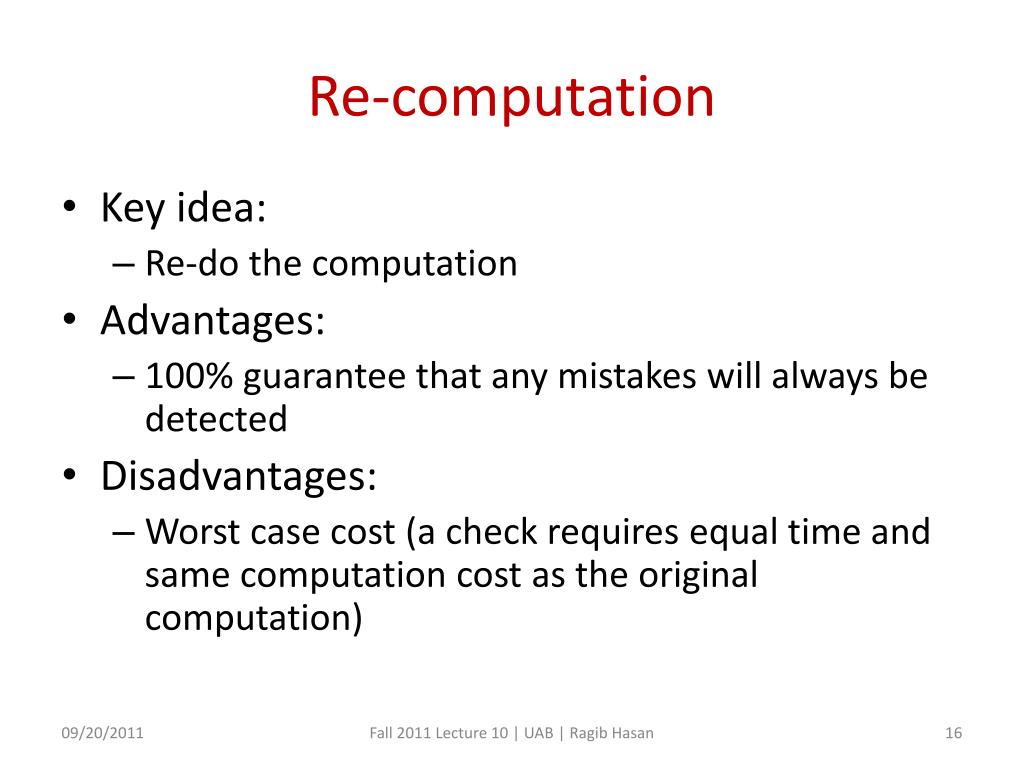 Re-computation

• Key idea:
– Re-do the computation
• Advantages:
– 100% guarantee that any mistakes will always be detected
• Disadvantages:
– Worst case cost (a check requires equal time and same computation cost as the original computation)

09/20/2011 Fall 2011 Lecture 10 | UAB | Ragib Hasan 16